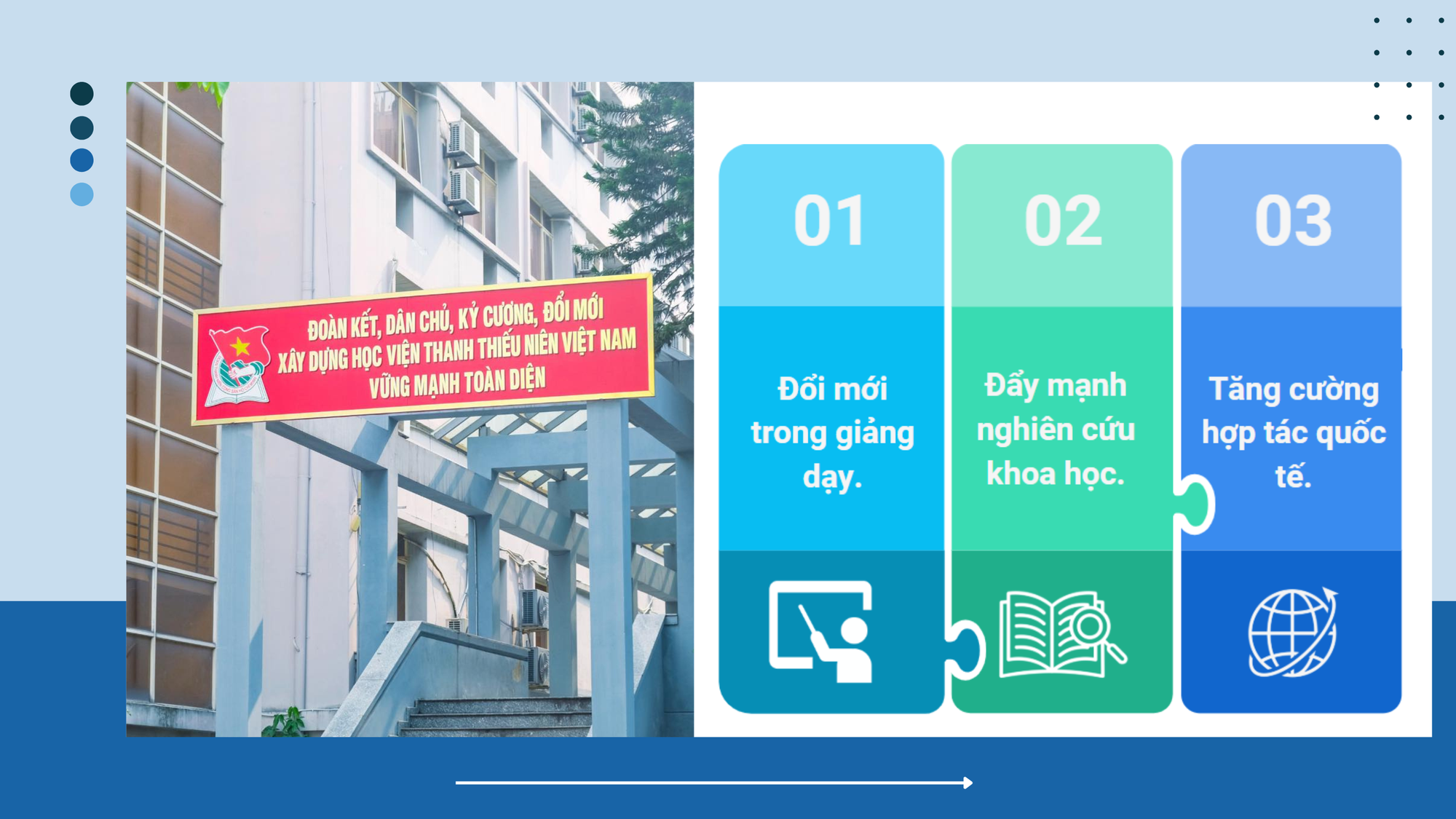 ĐOÀN KẾT, DÂN CHỦ, KỶ CƯƠNG, ĐỔI MỚI
XÂY DỰNG HỌC VIỆN THANH THIẾU NIÊN VIỆT NAM
VỮNG MẠNH TOÀN DIỆN

01

Đổi mới trong giảng dạy.

02

Đẩy mạnh nghiên cứu khoa học.

03

Tăng cường hợp tác quốc tế.